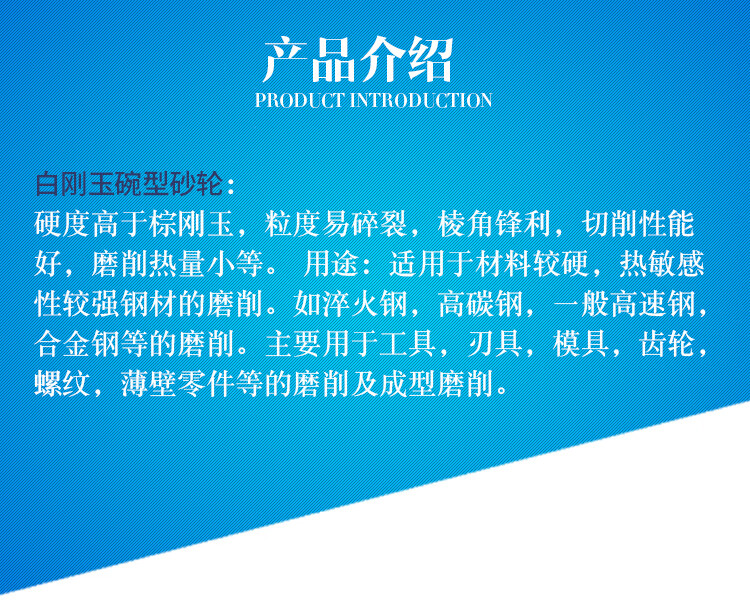 产品介绍
PRODUCT INTRODUCTION

白刚玉碗型砂轮：
硬度高于棕刚玉，粒度易碎裂，棱角锋利，切削性能好，磨削热量小等。 用途：适用于材料较硬，热敏感性较强钢材的磨削。如淬火钢，高碳钢，一般高速钢，合金钢等的磨削。主要用于工具，刃具，模具，齿轮，螺纹，薄壁零件等的磨削及成型磨削。